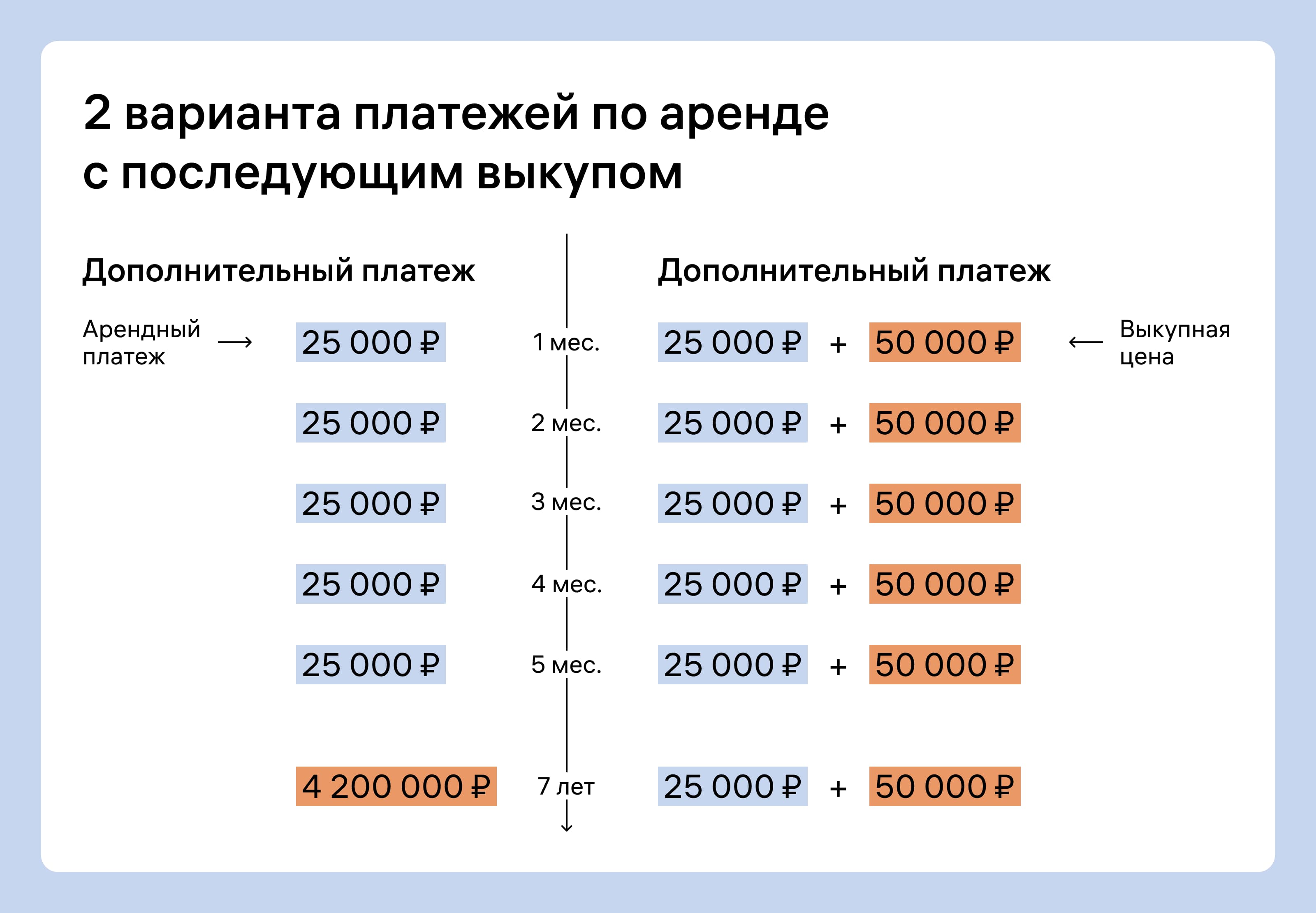 2 варианта платежей по аренде с последующим выкупом

Дополнительный платеж

Арендный платеж → 25 000 ₽

25 000 ₽

25 000 ₽

25 000 ₽

25 000 ₽

4 200 000 ₽

1 мес.
2 мес.
3 мес.
4 мес.
5 мес.
7 лет

Дополнительный платеж

25 000 ₽ + 50 000 ₽ ← Выкупная цена

25 000 ₽ + 50 000 ₽

25 000 ₽ + 50 000 ₽

25 000 ₽ + 50 000 ₽

25 000 ₽ + 50 000 ₽

25 000 ₽ + 50 000 ₽